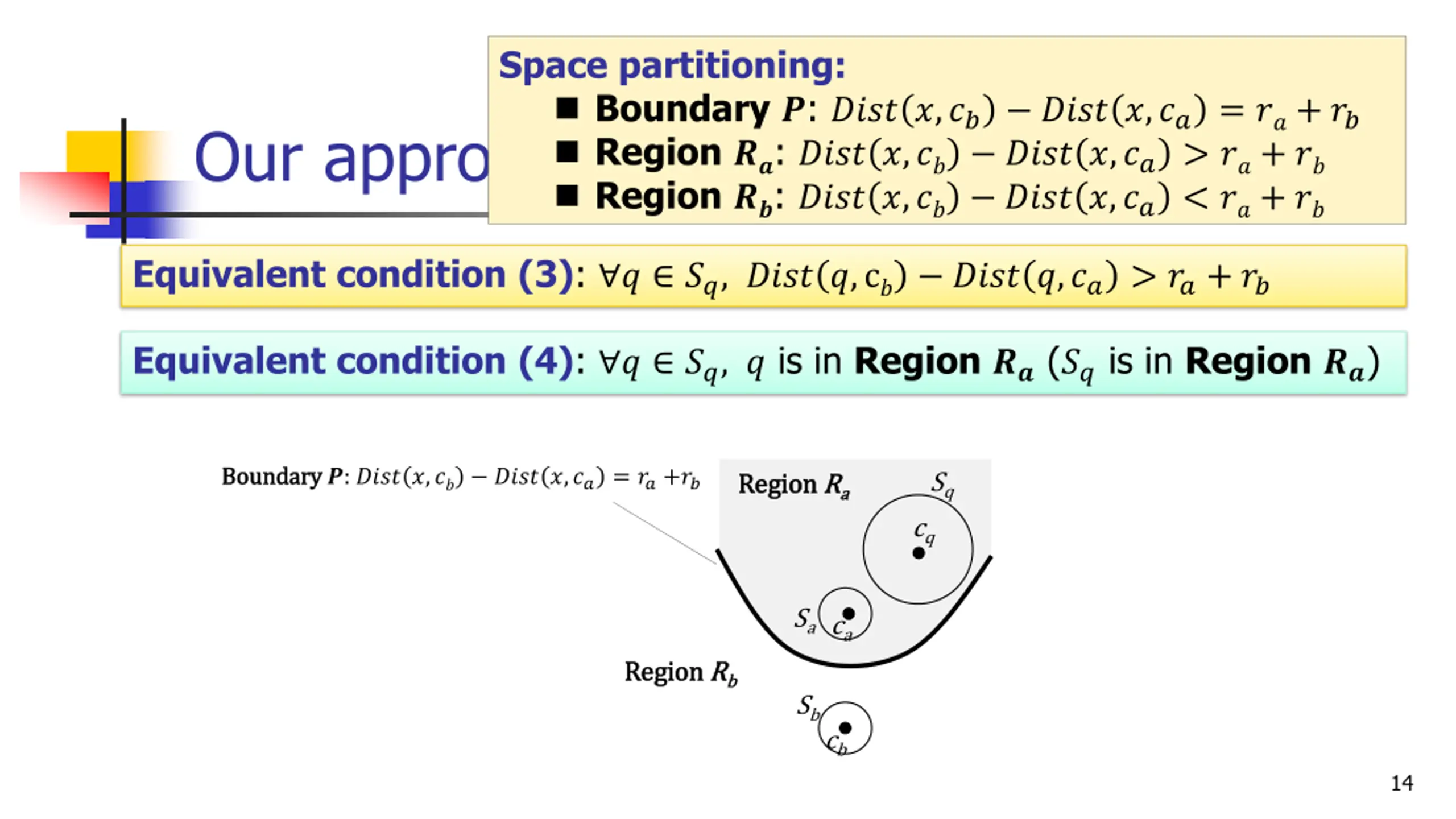 Our appro

Space partitioning:
■ Boundary $P$: $Dist(x, c_b) - Dist(x, c_a) = r_a + r_b$
■ Region $R_a$: $Dist(x, c_b) - Dist(x, c_a) > r_a + r_b$
■ Region $R_b$: $Dist(x, c_b) - Dist(x, c_a) < r_a + r_b$

Equivalent condition (3): $\forall q \in S_q,\ Dist(q, c_b) - Dist(q, c_a) > r_a + r_b$

Equivalent condition (4): $\forall q \in S_q,\ q$ is in Region $R_a$ ($S_q$ is in Region $R_a$)

Boundary $P$: $Dist(x, c_b) - Dist(x, c_a) = r_a + r_b$

Region $R_a$

$S_q$

$c_q$

$S_a$

$c_a$

Region $R_b$

$S_b$

$c_b$

14